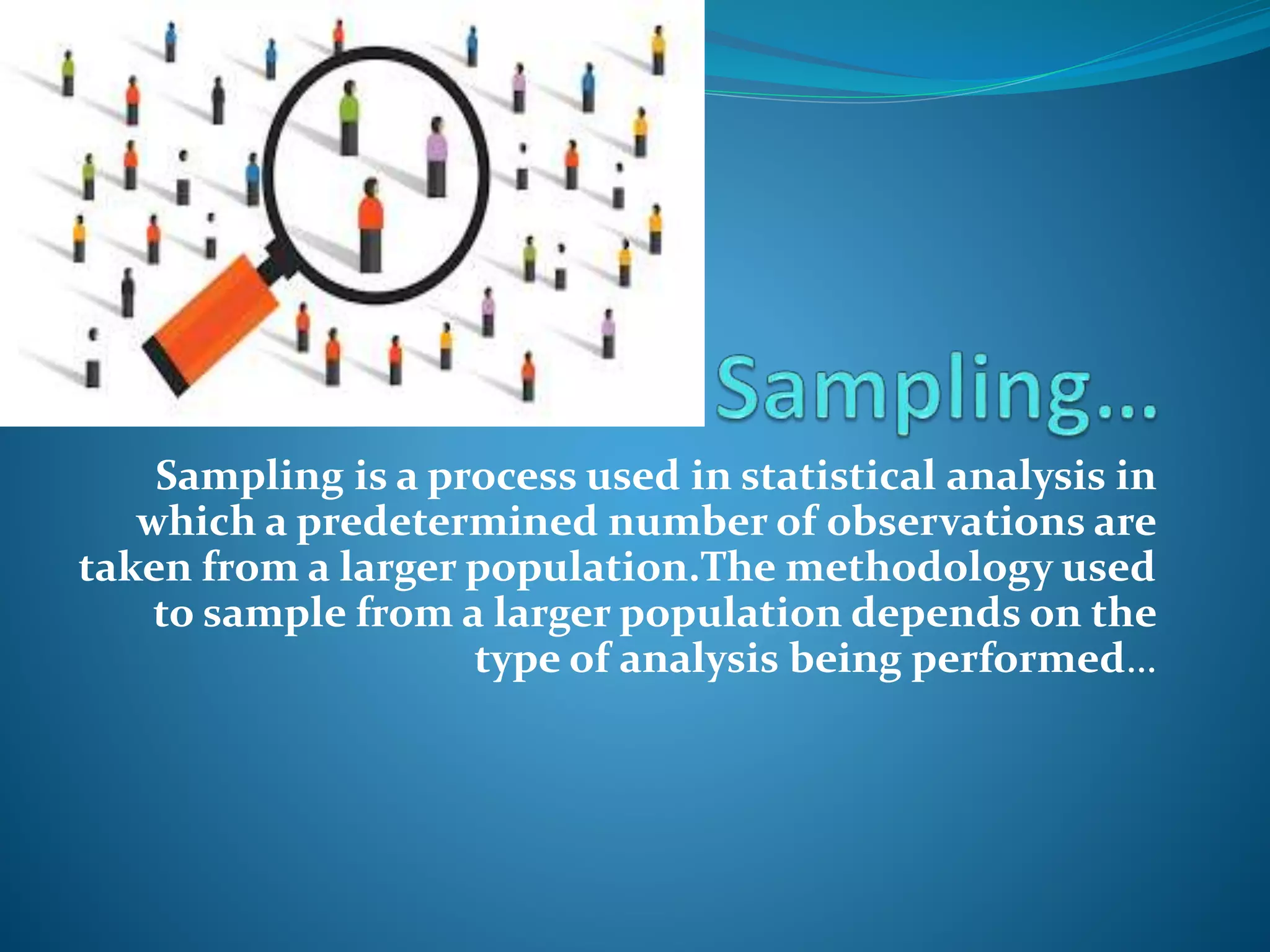 Sampling…

Sampling is a process used in statistical analysis in which a predetermined number of observations are taken from a larger population.The methodology used to sample from a larger population depends on the type of analysis being performed…